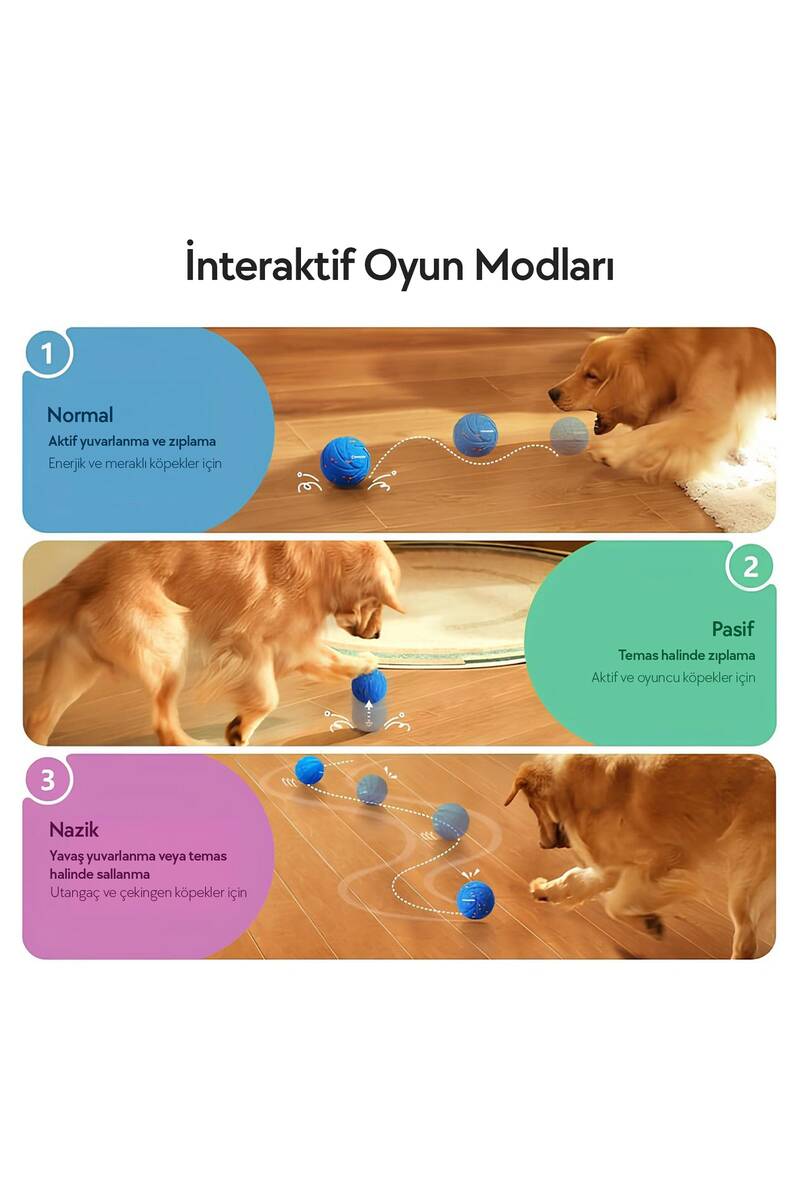 İnteraktif Oyun Modları

1

Normal

Aktif yuvarlanma ve zıplama

Enerjik ve meraklı köpekler için

2

Pasif

Temas halinde zıplama

Aktif ve oyuncu köpekler için

3

Nazik

Yavaş yuvarlanma veya temas halinde sallanma

Utangaç ve çekingen köpekler için